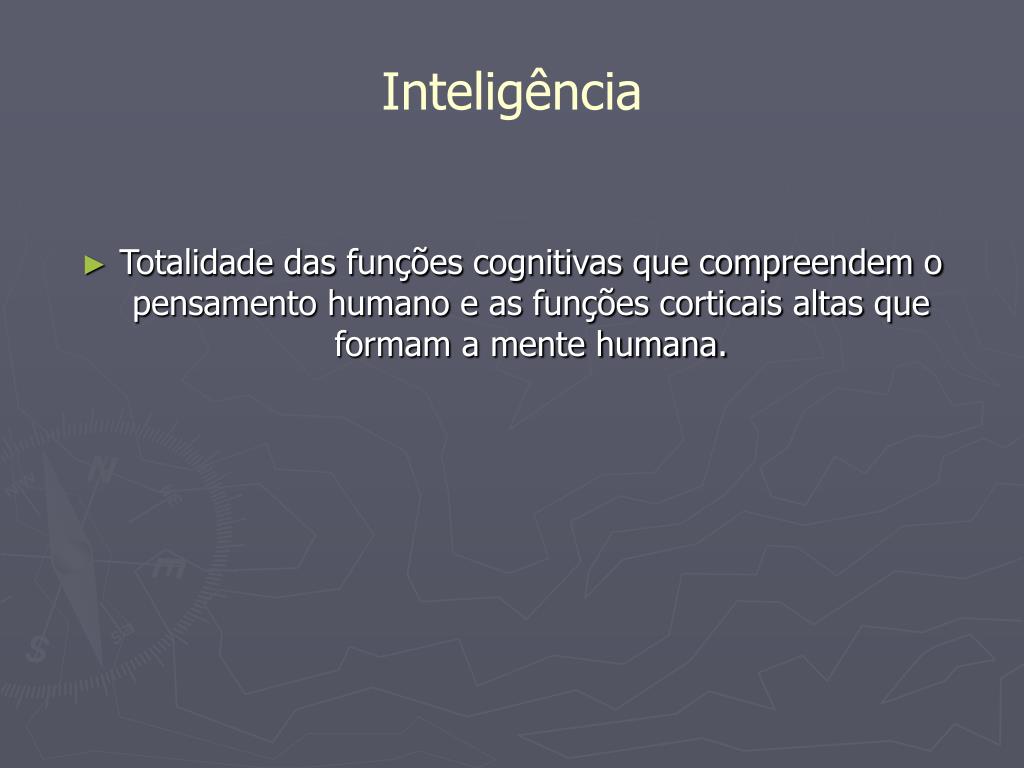 Inteligência

► Totalidade das funções cognitivas que compreendem o pensamento humano e as funções corticais altas que formam a mente humana.